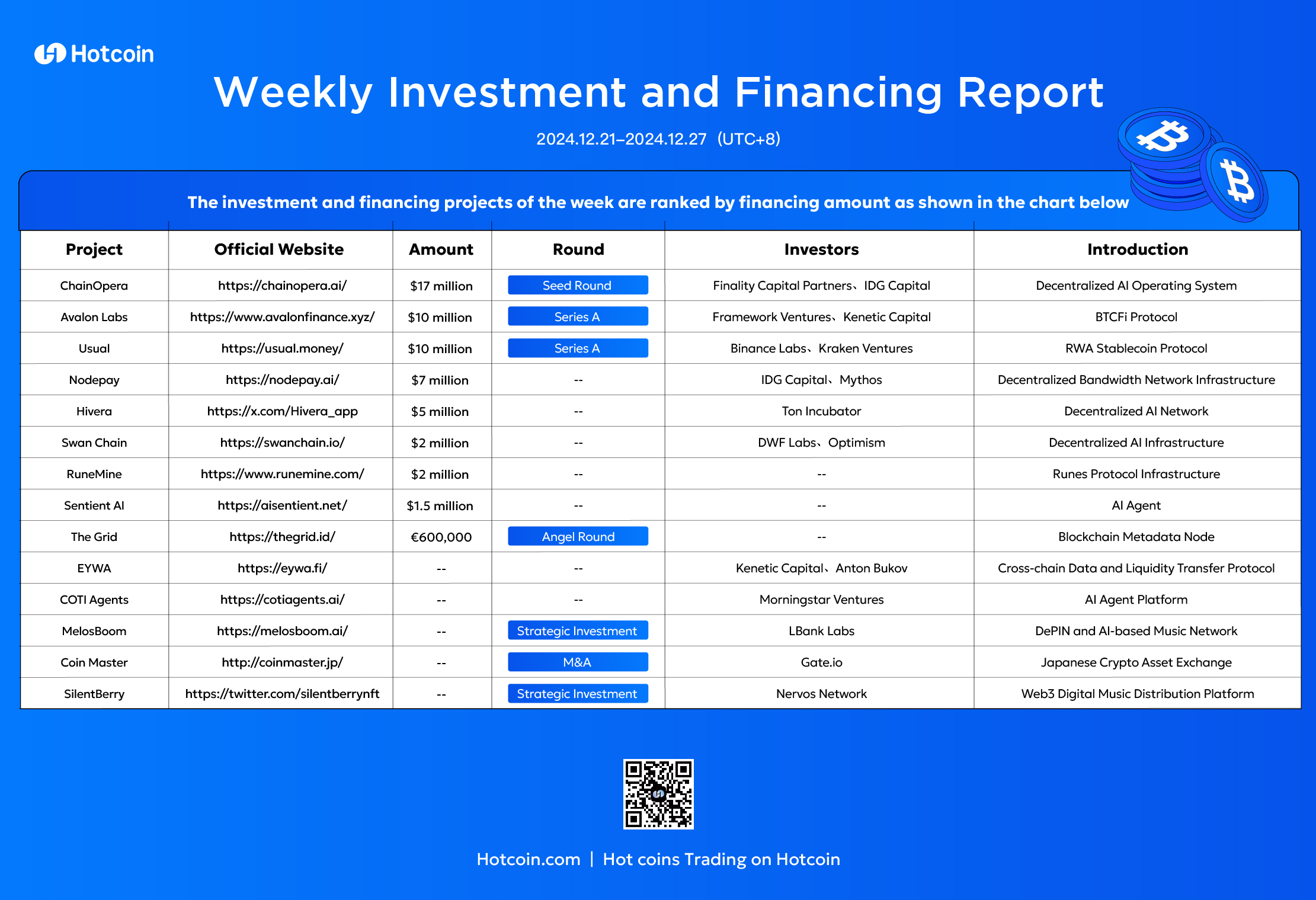 Hotcoin

Weekly Investment and Financing Report

2024.12.21–2024.12.27 (UTC+8)

The investment and financing projects of the week are ranked by financing amount as shown in the chart below

| Project | Official Website | Amount | Round | Investors | Introduction |
|---|---|---|---|---|---|
| ChainOpera | https://chainopera.ai/ | \$17 million | Seed Round | Finality Capital Partners、IDG Capital | Decentralized AI Operating System |
| Avalon Labs | https://www.avalonfinance.xyz/ | \$10 million | Series A | Framework Ventures、Kenetic Capital | BTCFi Protocol |
| Usual | https://usual.money/ | \$10 million | Series A | Binance Labs、Kraken Ventures | RWA Stablecoin Protocol |
| Nodepay | https://nodepay.ai/ | \$7 million | -- | IDG Capital、Mythos | Decentralized Bandwidth Network Infrastructure |
| Hivera | https://x.com/Hivera_app | \$5 million | -- | Ton Incubator | Decentralized AI Network |
| Swan Chain | https://swanchain.io/ | \$2 million | -- | DWF Labs、Optimism | Decentralized AI Infrastructure |
| RuneMine | https://www.runemine.com/ | \$2 million | -- | -- | Runes Protocol Infrastructure |
| Sentient AI | https://aisentient.net/ | \$1.5 million | -- | -- | AI Agent |
| The Grid | https://thegrid.id/ | €600,000 | Angel Round | -- | Blockchain Metadata Node |
| EYWA | https://eywa.fi/ | -- | -- | Kenetic Capital、Anton Bukov | Cross-chain Data and Liquidity Transfer Protocol |
| COTI Agents | https://cotiagents.ai/ | -- | -- | Morningstar Ventures | AI Agent Platform |
| MelosBoom | https://melosboom.ai/ | -- | Strategic Investment | LBank Labs | DePIN and AI-based Music Network |
| Coin Master | http://coinmaster.jp/ | -- | M&A | Gate.io | Japanese Crypto Asset Exchange |
| SilentBerry | https://twitter.com/silentberrynft | -- | Strategic Investment | Nervos Network | Web3 Digital Music Distribution Platform |

Hotcoin.com | Hot coins Trading on Hotcoin